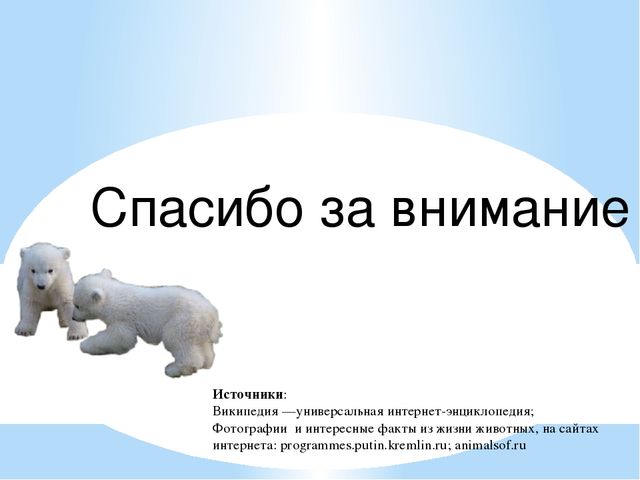 Спасибо за внимание

Источники:
Википедия —универсальная интернет-энциклопедия;
Фотографии и интересные факты из жизни животных, на сайтах интернета: programmes.putin.kremlin.ru; animalsof.ru